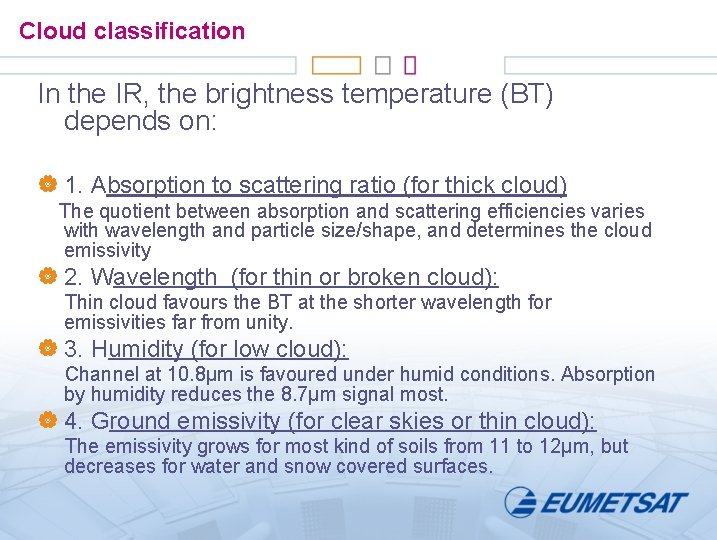 Cloud classification

In the IR, the brightness temperature (BT) depends on:

1. Absorption to scattering ratio (for thick cloud)
The quotient between absorption and scattering efficiencies varies with wavelength and particle size/shape, and determines the cloud emissivity

2. Wavelength (for thin or broken cloud):
Thin cloud favours the BT at the shorter wavelength for emissivities far from unity.

3. Humidity (for low cloud):
Channel at 10.8μm is favoured under humid conditions. Absorption by humidity reduces the 8.7μm signal most.

4. Ground emissivity (for clear skies or thin cloud):
The emissivity grows for most kind of soils from 11 to 12μm, but decreases for water and snow covered surfaces.

EUMETSAT